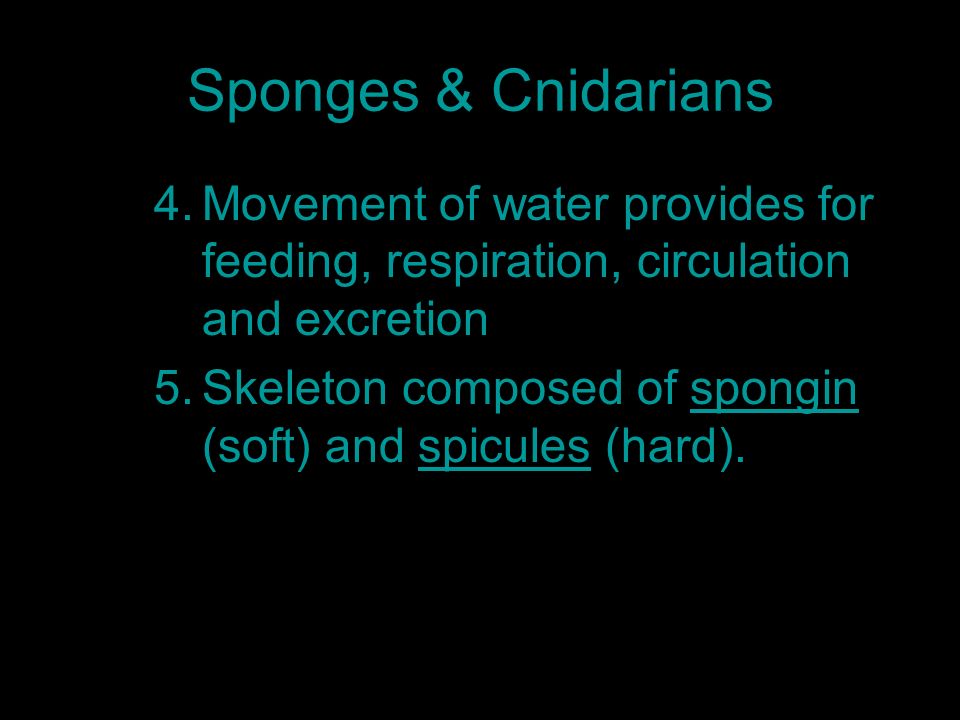 Sponges & Cnidarians

4. Movement of water provides for feeding, respiration, circulation and excretion

5. Skeleton composed of spongin (soft) and spicules (hard).